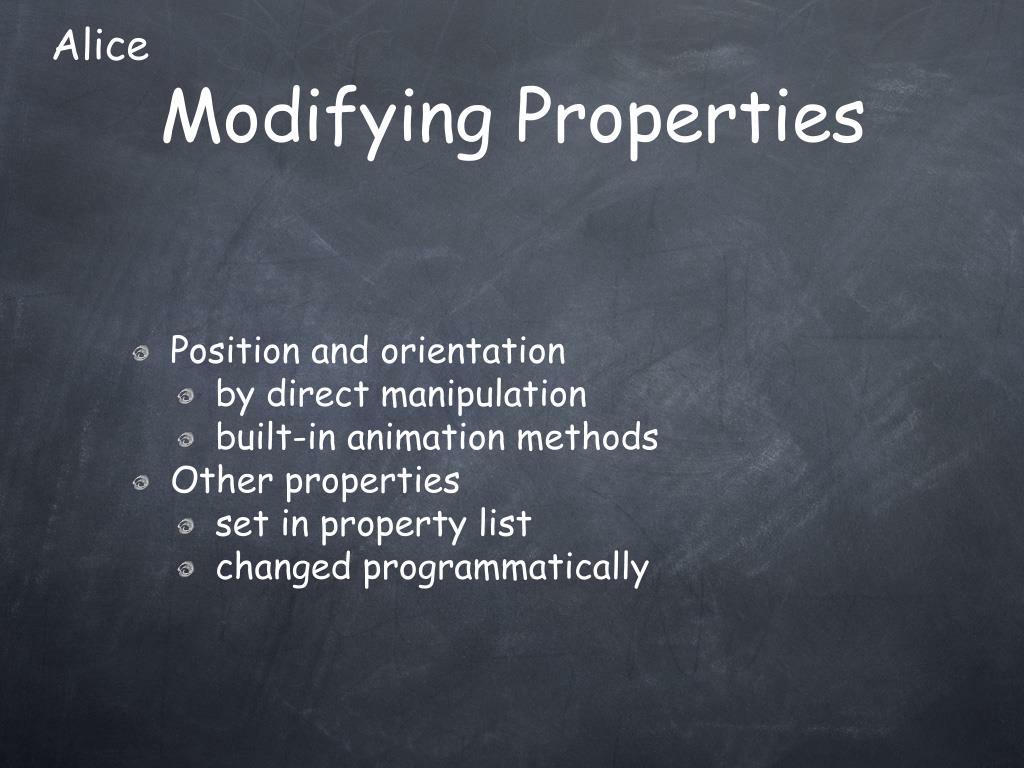 Alice

Modifying Properties

Position and orientation
by direct manipulation
built-in animation methods
Other properties
set in property list
changed programmatically